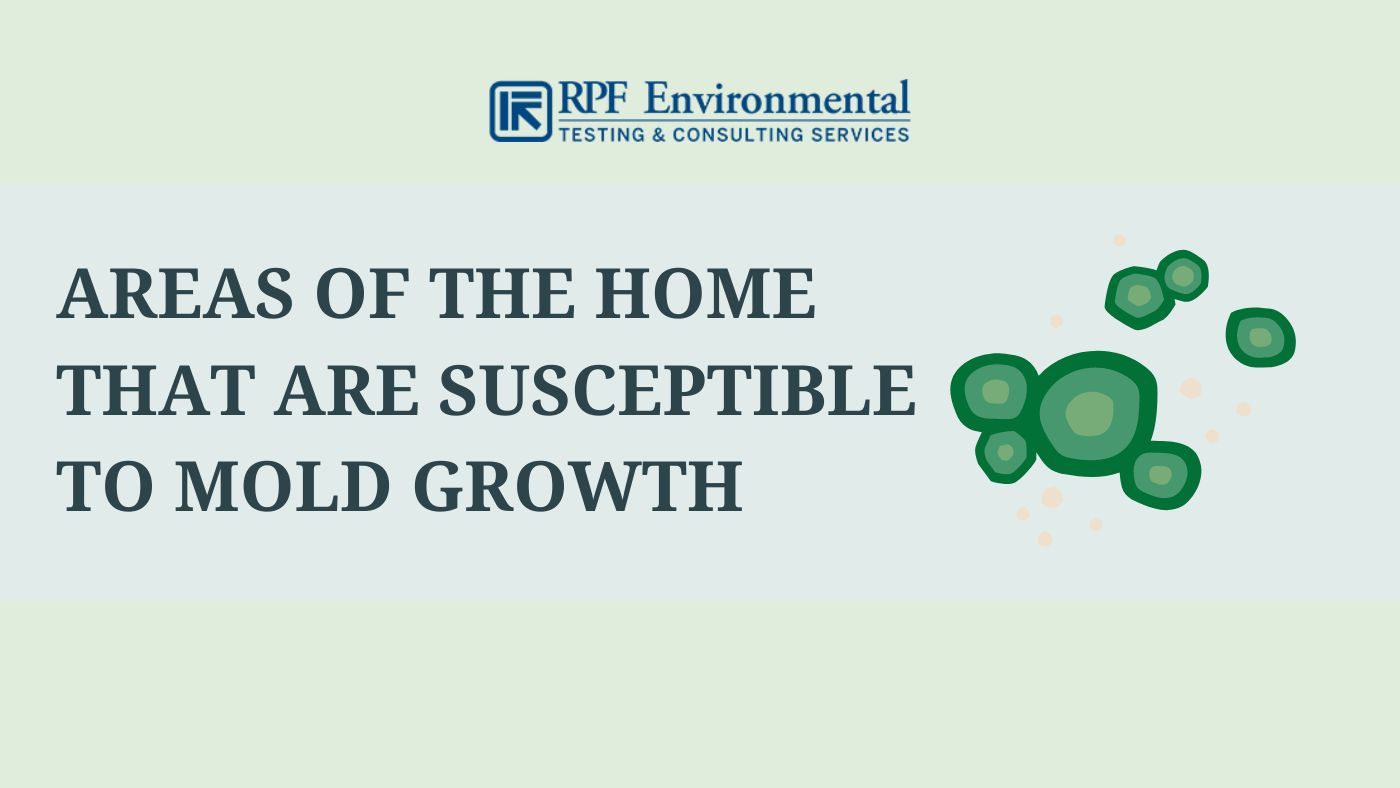 RPF Environmental
TESTING & CONSULTING SERVICES

AREAS OF THE HOME THAT ARE SUSCEPTIBLE TO MOLD GROWTH